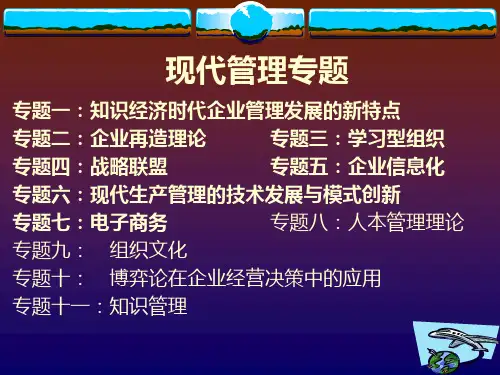 现代管理专题

专题一：知识经济时代企业管理发展的新特点

专题二：企业再造理论　　　　专题三：学习型组织

专题四：战略联盟　　　　　　专题五：企业信息化

专题六：现代生产管理的技术发展与模式创新

专题七：电子商务　　　　　　专题八：人本管理理论

专题九：　组织文化

专题十：　博弈论在企业经营决策中的应用

专题十一：知识管理